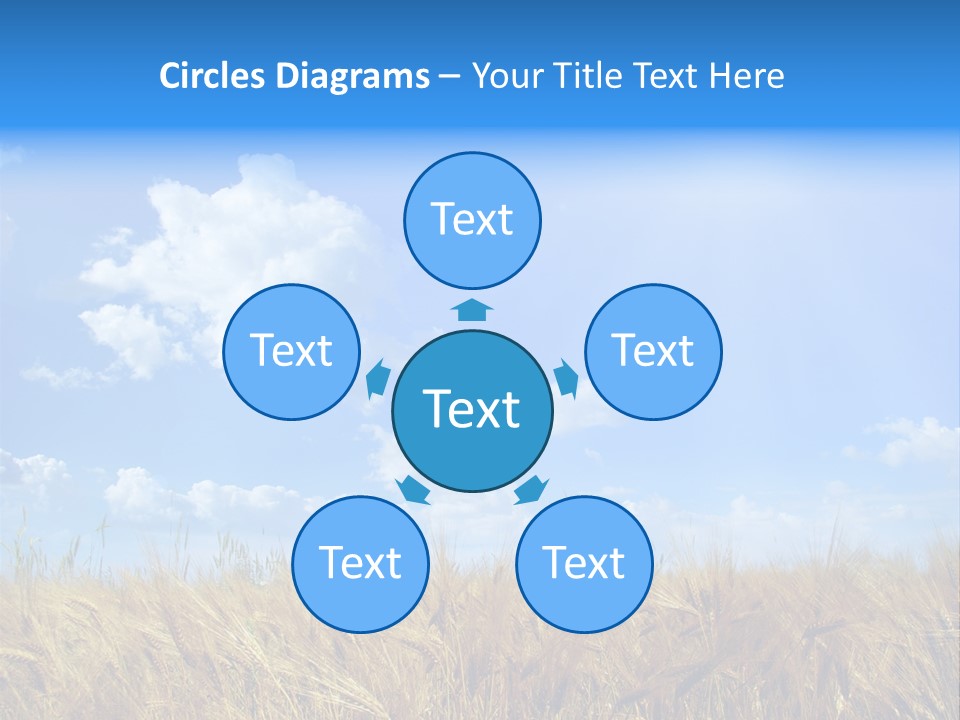 Circles Diagrams – Your Title Text Here

Text

Text

Text

Text

Text

Text